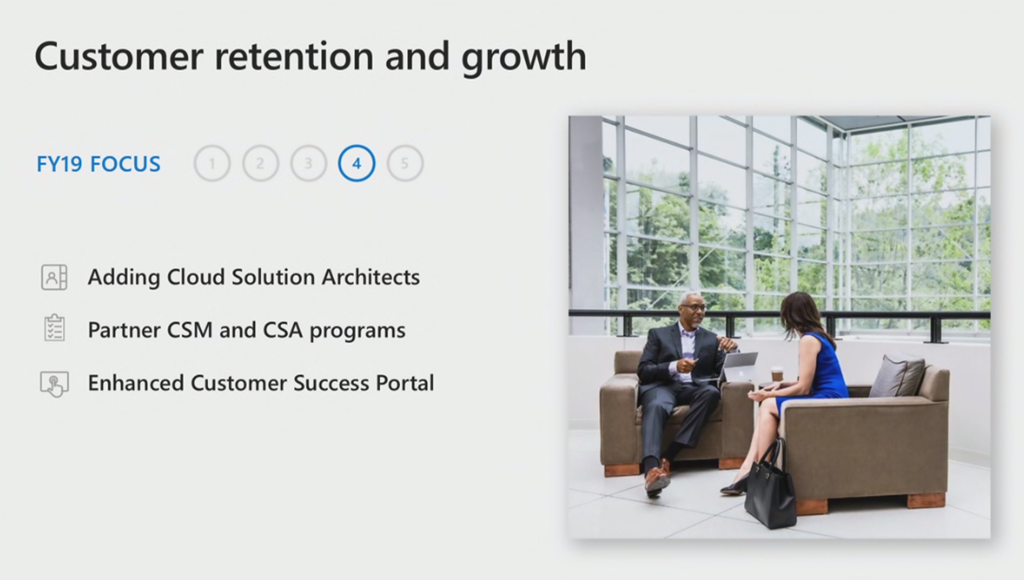 Customer retention and growth

FY19 FOCUS 1 2 3 4 5

Adding Cloud Solution Architects

Partner CSM and CSA programs

Enhanced Customer Success Portal